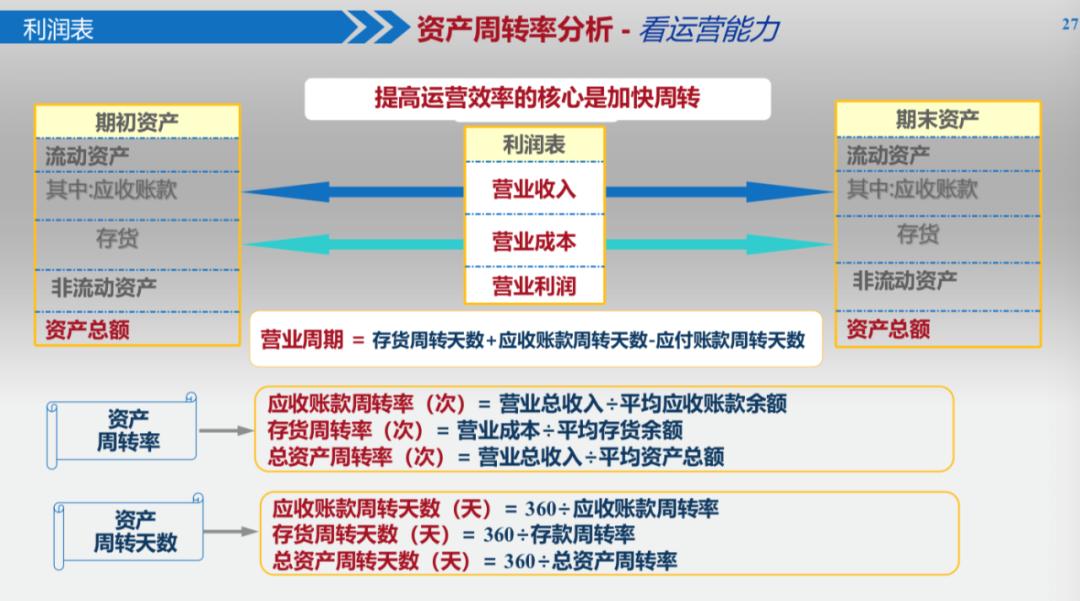 利润表

资产周转率分析 - 看运营能力

27

提高运营效率的核心是加快周转

期初资产
流动资产
其中:应收账款
存货
非流动资产
资产总额

利润表
营业收入
营业成本
营业利润

期末资产
流动资产
其中:应收账款
存货
非流动资产
资产总额

营业周期 = 存货周转天数+应收账款周转天数-应付账款周转天数

资产周转率

应收账款周转率（次）= 营业总收入÷平均应收账款余额
存货周转率（次）= 营业成本÷平均存货余额
总资产周转率（次）= 营业总收入÷平均资产总额

资产周转天数

应收账款周转天数（天）= 360÷应收账款周转率
存货周转天数（天）= 360÷存款周转率
总资产周转天数（天）= 360÷总资产周转率